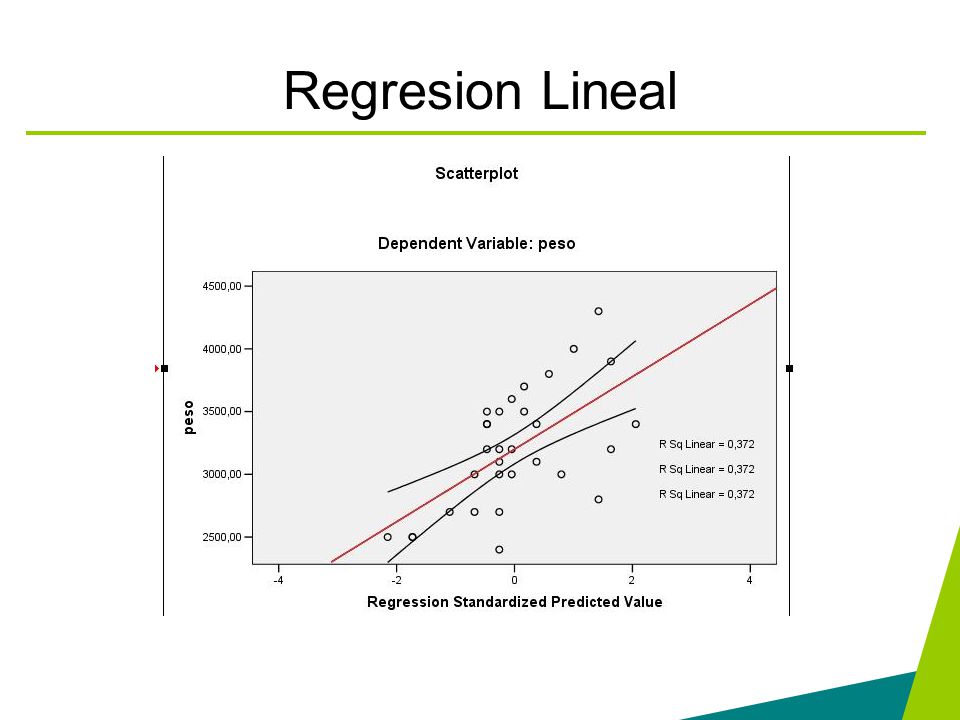 Regresion Lineal

Scatterplot

Dependent Variable: peso

4500,00
4000,00
3500,00
3000,00
2500,00

peso

R Sq Linear = 0,372
R Sq Linear = 0,372
R Sq Linear = 0,372

-4
-2
0
2
4

Regression Standardized Predicted Value